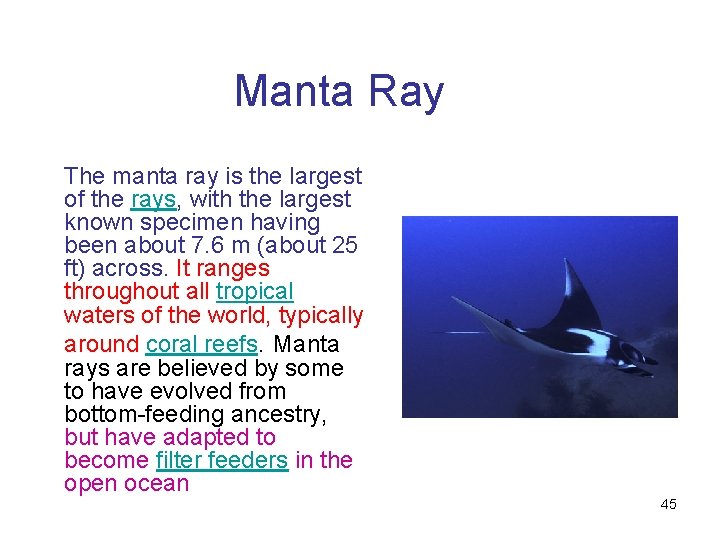 Manta Ray

The manta ray is the largest of the rays, with the largest known specimen having been about 7.6 m (about 25 ft) across. It ranges throughout all tropical waters of the world, typically around coral reefs. Manta rays are believed by some to have evolved from bottom-feeding ancestry, but have adapted to become filter feeders in the open ocean

45